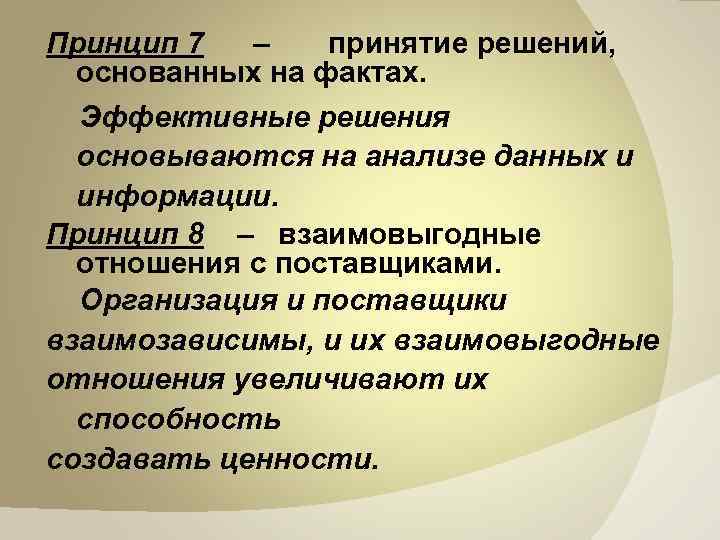 Принцип 7 – принятие решений, основанных на фактах.

Эффективные решения основываются на анализе данных и информации.

Принцип 8 – взаимовыгодные отношения с поставщиками.

Организация и поставщики взаимозависимы, и их взаимовыгодные отношения увеличивают их способность создавать ценности.